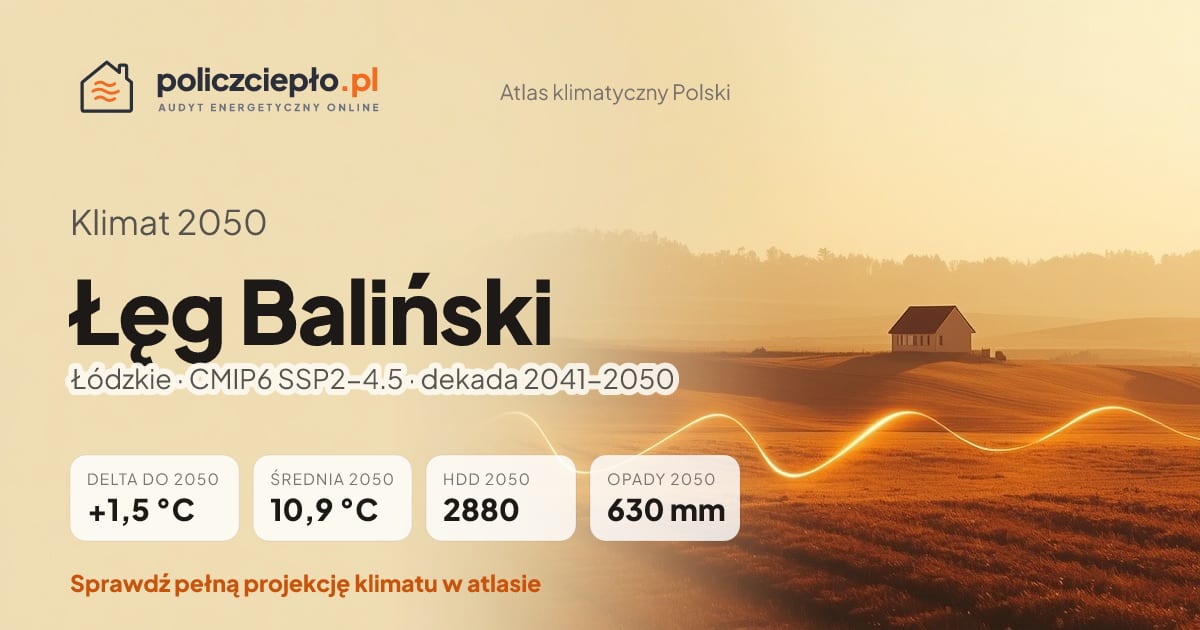 policzciepło.pl
AUDYT ENERGETYCZNY ONLINE

Atlas klimatyczny Polski

Klimat 2050

Łęg Baliński

Łódzkie · CMIP6 SSP2–4.5 · dekada 2041–2050

DELTA DO 2050
+1,5 °C

ŚREDNIA 2050
10,9 °C

HDD 2050
2880

OPADY 2050
630 mm

Sprawdź pełną projekcję klimatu w atlasie